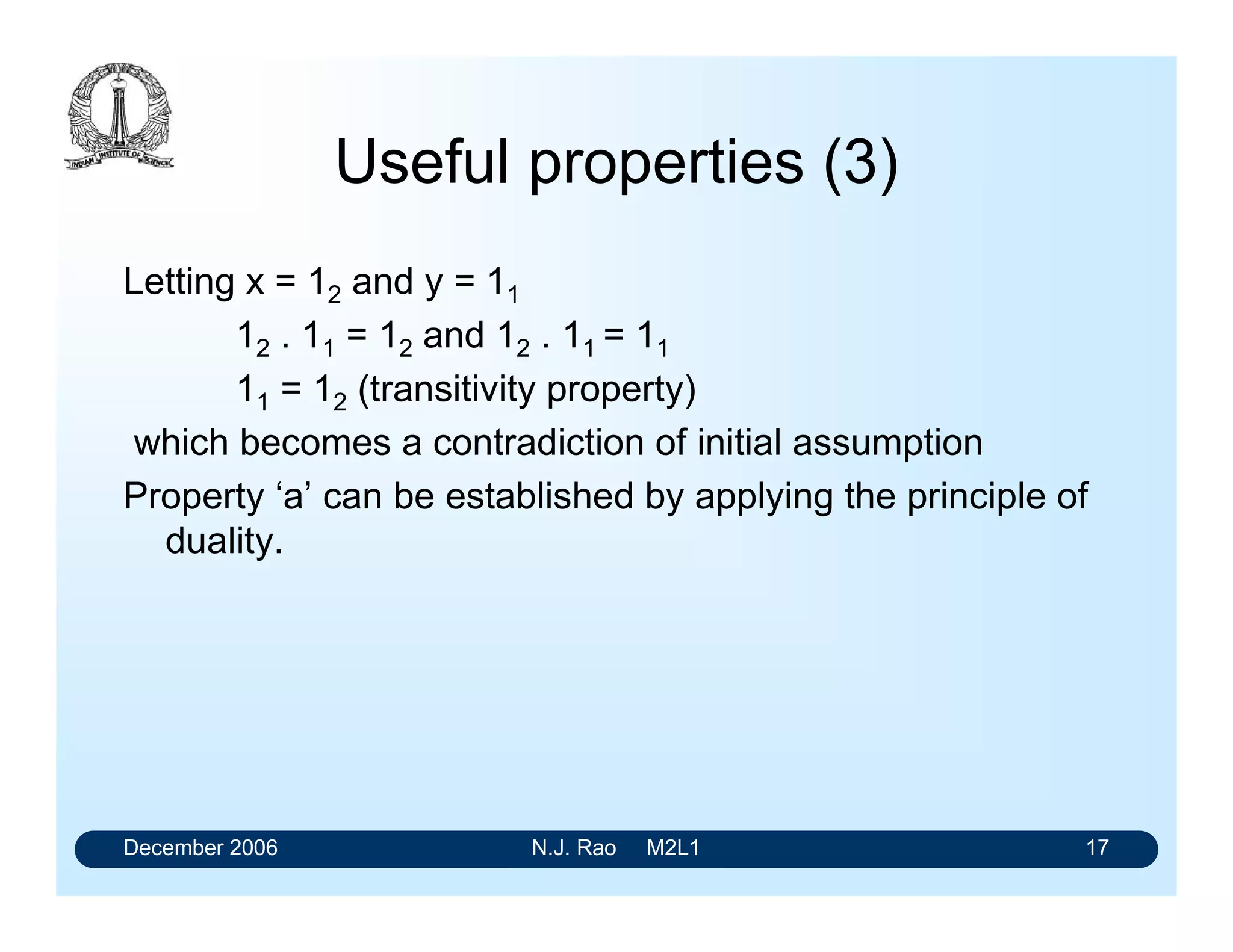 INDIAN INSTITUTE OF SCIENCE

Useful properties (3)

Letting $x = 1_2$ and $y = 1_1$

$1_2 . 1_1 = 1_2$ and $1_2 . 1_1 = 1_1$

$1_1 = 1_2$ (transitivity property)

which becomes a contradiction of initial assumption

Property ‘a’ can be established by applying the principle of duality.

December 2006 N.J. Rao M2L1 17